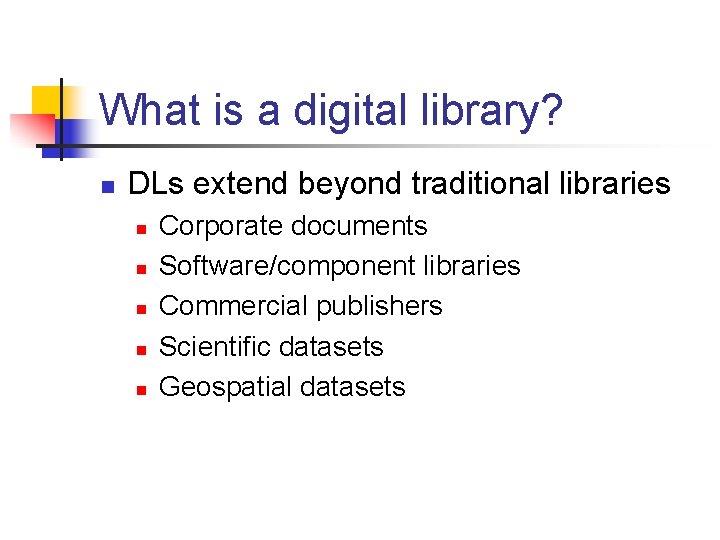 What is a digital library?

- DLs extend beyond traditional libraries
  - Corporate documents
  - Software/component libraries
  - Commercial publishers
  - Scientific datasets
  - Geospatial datasets